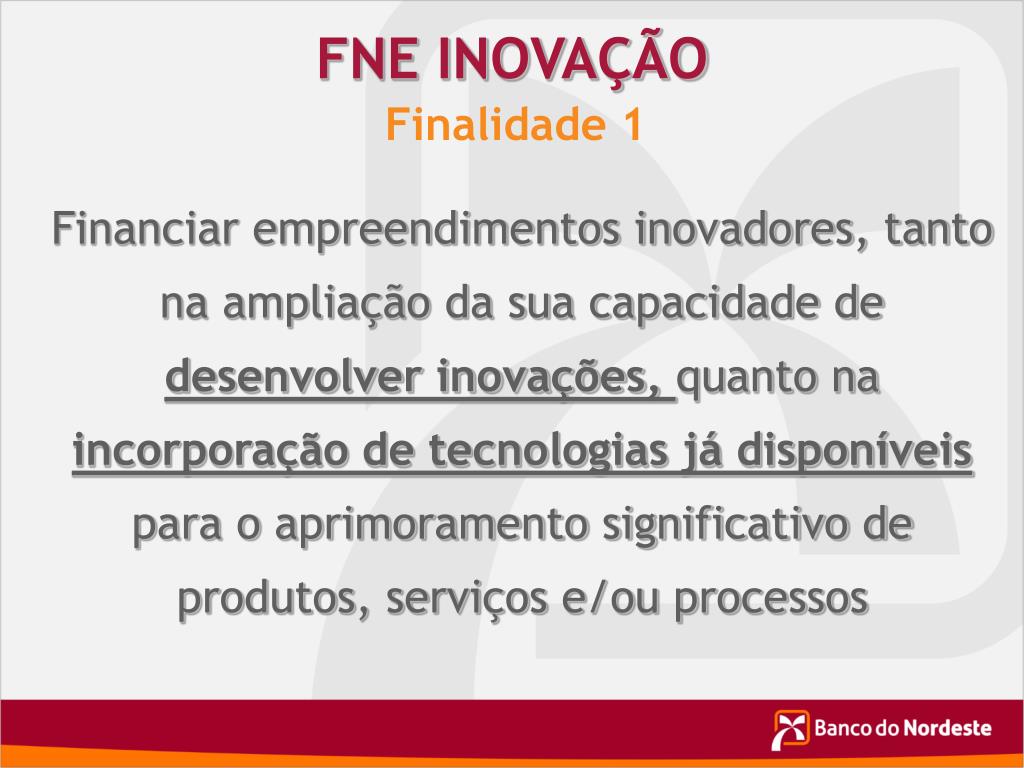 FNE INOVAÇÃO
Finalidade 1

Financiar empreendimentos inovadores, tanto na ampliação da sua capacidade de desenvolver inovações, quanto na incorporação de tecnologias já disponíveis para o aprimoramento significativo de produtos, serviços e/ou processos

Banco do Nordeste